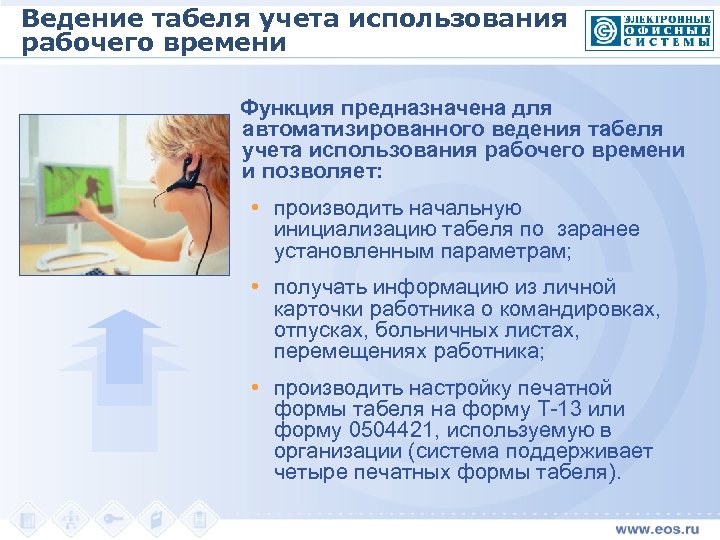 Ведение табеля учета использования рабочего времени

ЭЛЕКТРОННЫЕ ОФИСНЫЕ СИСТЕМЫ

Функция предназначена для автоматизированного ведения табеля учета использования рабочего времени и позволяет:

• производить начальную инициализацию табеля по заранее установленным параметрам;

• получать информацию из личной карточки работника о командировках, отпусках, больничных листах, перемещениях работника;

• производить настройку печатной формы табеля на форму Т-13 или форму 0504421, используемую в организации (система поддерживает четыре печатных формы табеля).

www.eos.ru